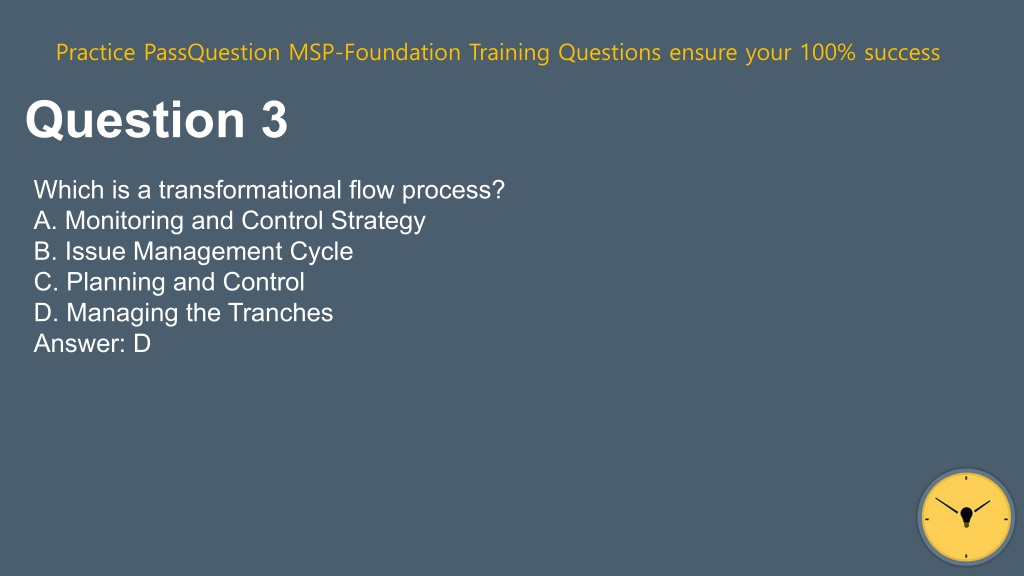 Practice PassQuestion MSP-Foundation Training Questions ensure your 100% success

Question 3

Which is a transformational flow process?
A. Monitoring and Control Strategy
B. Issue Management Cycle
C. Planning and Control
D. Managing the Tranches
Answer: D